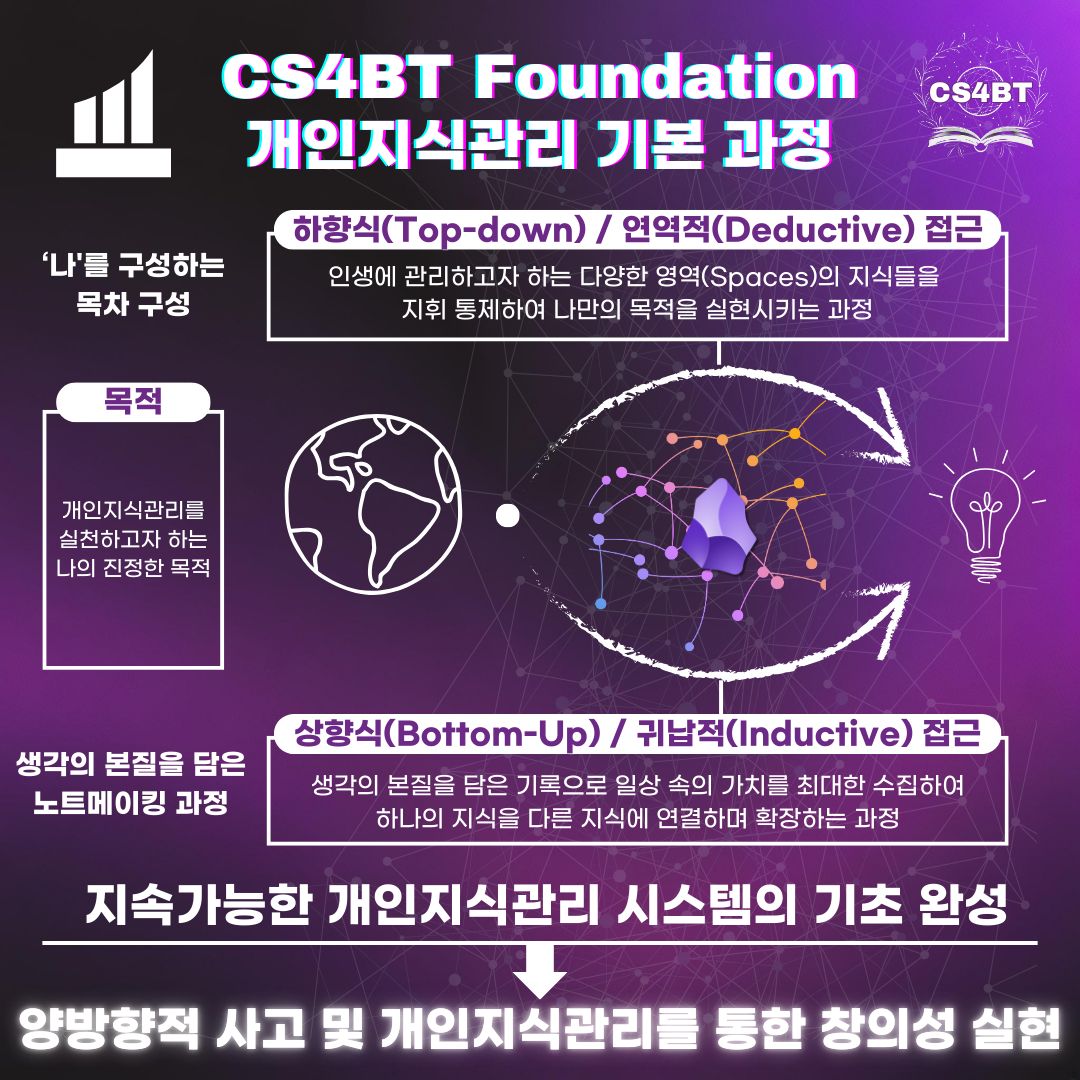 CS4BT Foundation
개인지식관리 기본 과정

CS4BT

'나'를 구성하는 목차 구성

하향식(Top-down) / 연역적(Deductive) 접근
인생에 관리하고자 하는 다양한 영역(Spaces)의 지식들을 지휘 통제하여 나만의 목적을 실현시키는 과정

목적

개인지식관리를 실천하고자 하는 나의 진정한 목적

생각의 본질을 담은 노트메이킹 과정

상향식(Bottom-Up) / 귀납적(Inductive) 접근
생각의 본질을 담은 기록으로 일상 속의 가치를 최대한 수집하여 하나의 지식을 다른 지식에 연결하며 확장하는 과정

지속가능한 개인지식관리 시스템의 기초 완성

양방향적 사고 및 개인지식관리를 통한 창의성 실현